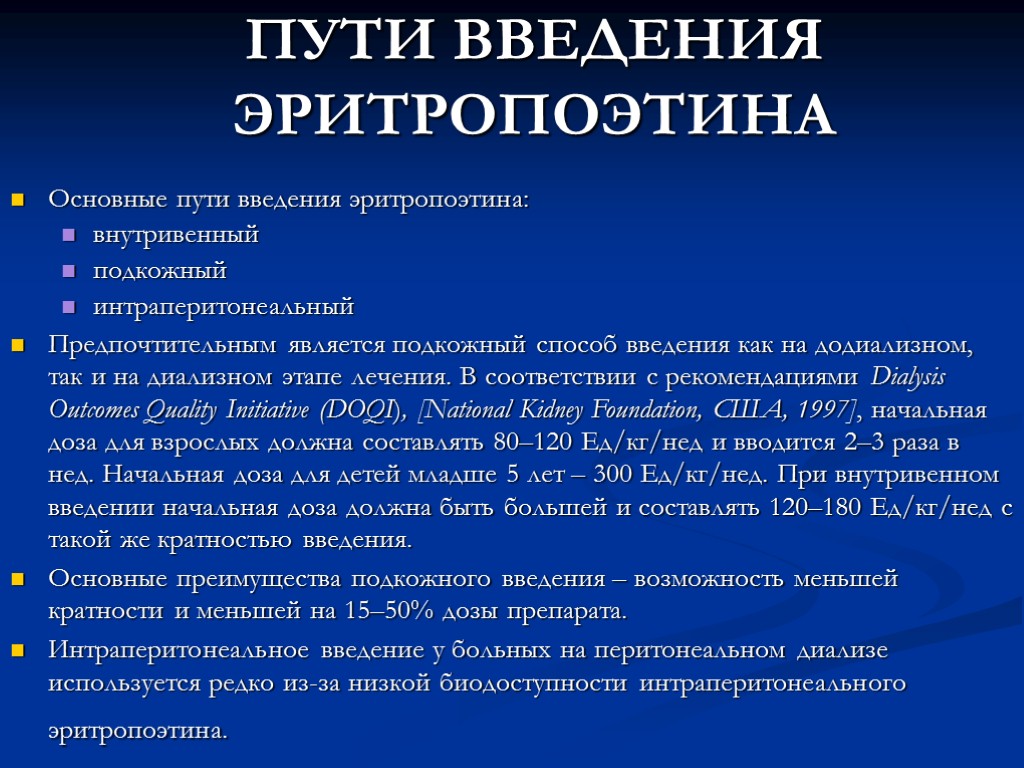 ПУТИ ВВЕДЕНИЯ ЭРИТРОПОЭТИНА

Основные пути введения эритропоэтина:
внутривенный
подкожный
интраперитонеальный

Предпочтительным является подкожный способ введения как на додиализном, так и на диализном этапе лечения. В соответствии с рекомендациями Dialysis Outcomes Quality Initiative (DOQI), [National Kidney Foundation, США, 1997], начальная доза для взрослых должна составлять 80–120 Ед/кг/нед и вводится 2–3 раза в нед. Начальная доза для детей младше 5 лет – 300 Ед/кг/нед. При внутривенном введении начальная доза должна быть большей и составлять 120–180 Ед/кг/нед с такой же кратностью введения.

Основные преимущества подкожного введения – возможность меньшей кратности и меньшей на 15–50% дозы препарата.

Интраперитонеальное введение у больных на перитонеальном диализе используется редко из-за низкой биодоступности интраперитонеального эритропоэтина.